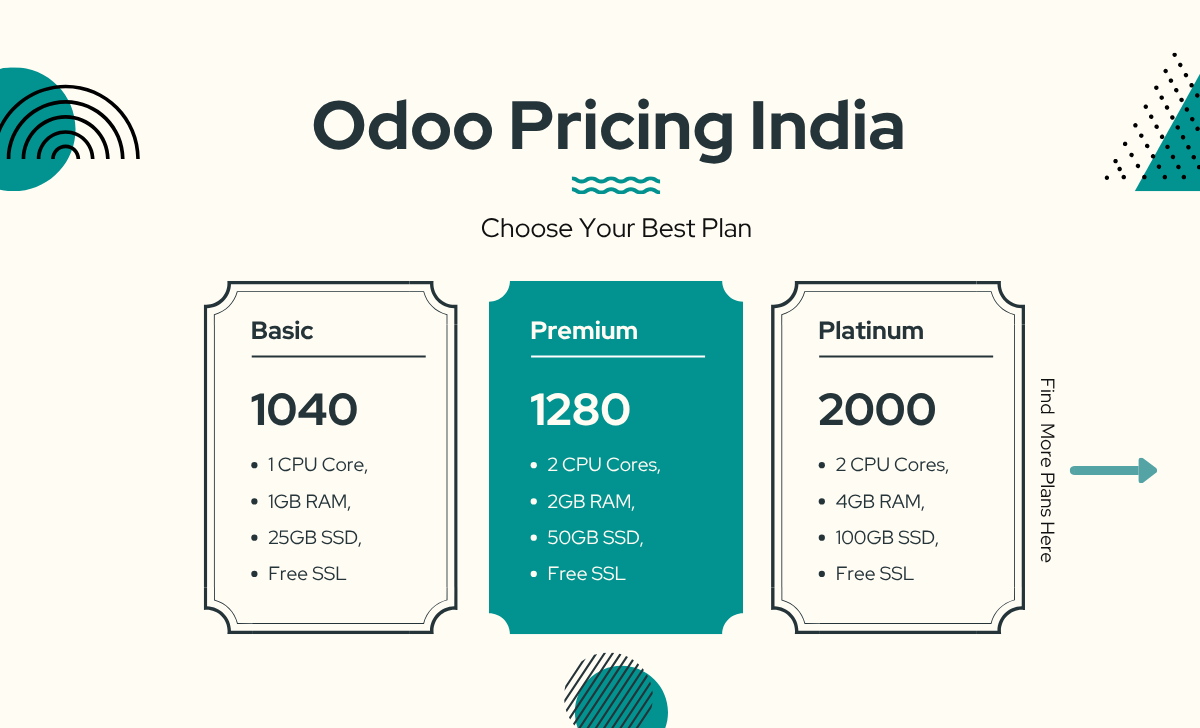 Odoo Pricing India

Choose Your Best Plan

Basic

1040

- 1 CPU Core,
- 1GB RAM,
- 25GB SSD,
- Free SSL

Premium

1280

- 2 CPU Cores,
- 2GB RAM,
- 50GB SSD,
- Free SSL

Platinum

2000

- 2 CPU Cores,
- 4GB RAM,
- 100GB SSD,
- Free SSL

Find More Plans Here